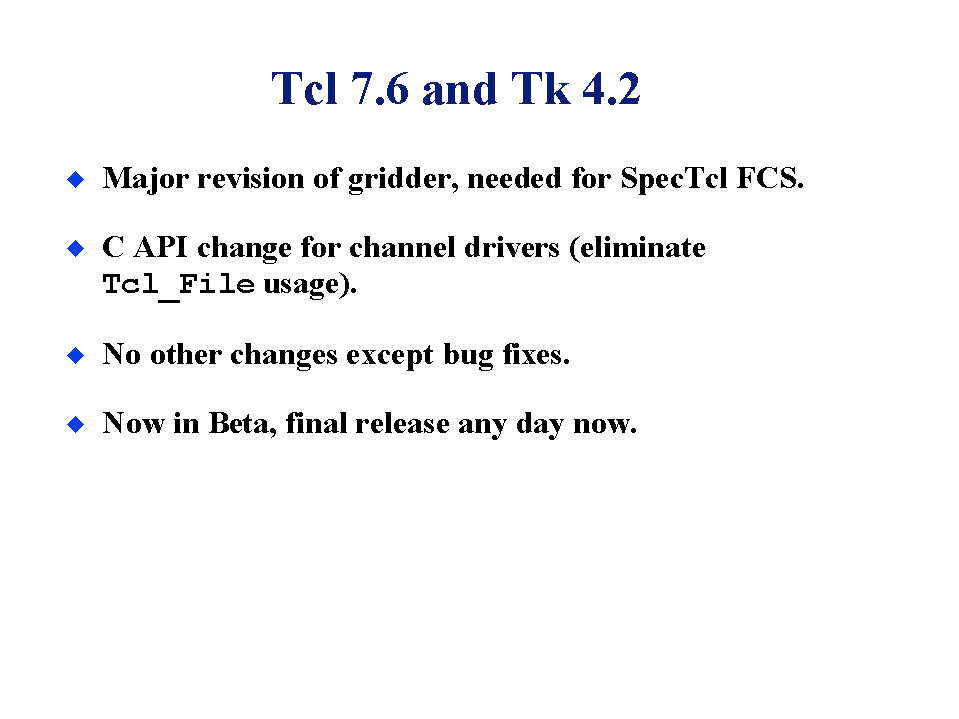 Tcl 7.6 and Tk 4.2

◆ Major revision of gridder, needed for SpecTcl FCS.

◆ C API change for channel drivers (eliminate Tcl_File usage).

◆ No other changes except bug fixes.

◆ Now in Beta, final release any day now.